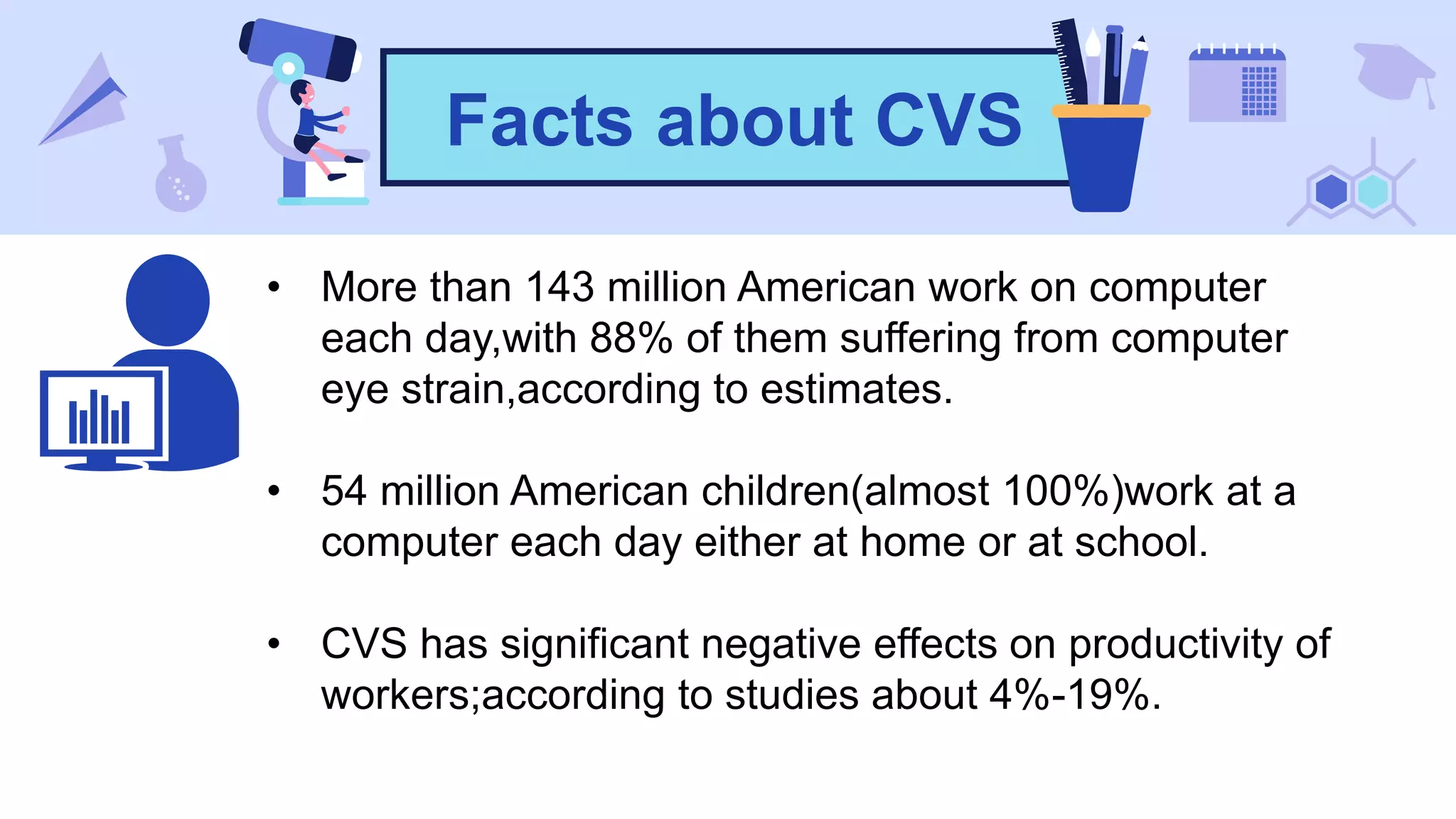 Facts about CVS

• More than 143 million American work on computer each day,with 88% of them suffering from computer eye strain,according to estimates.

• 54 million American children(almost 100%)work at a computer each day either at home or at school.

• CVS has significant negative effects on productivity of workers;according to studies about 4%-19%.